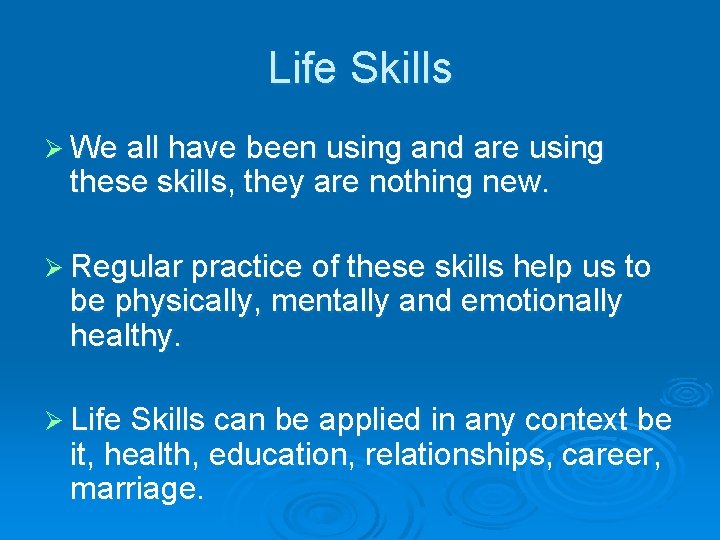 Life Skills

➢ We all have been using and are using these skills, they are nothing new.

➢ Regular practice of these skills help us to be physically, mentally and emotionally healthy.

➢ Life Skills can be applied in any context be it, health, education, relationships, career, marriage.